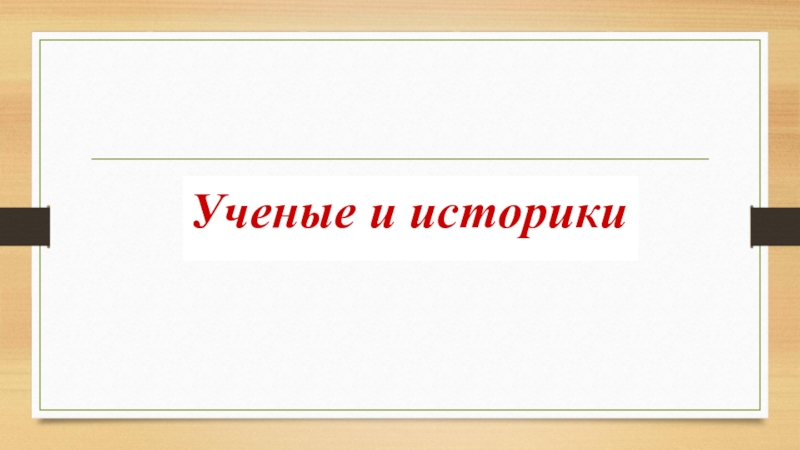 Ученые и историки